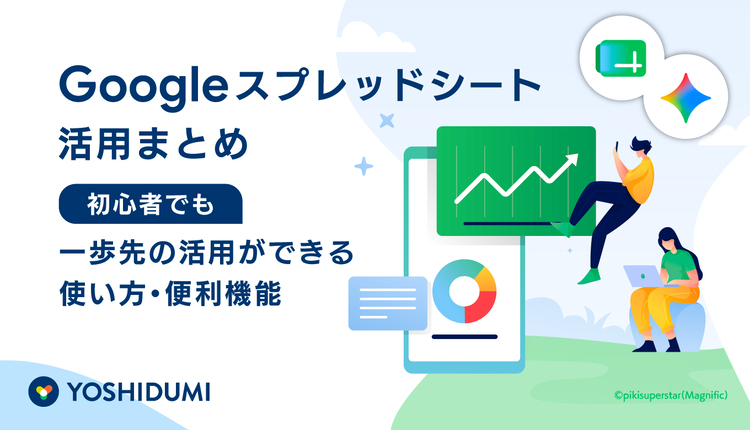 Googleスプレッドシート
活用まとめ

初心者でも

一歩先の活用ができる
使い方・便利機能

YOSHIDUMI

©pikisuperstar(Magnific)